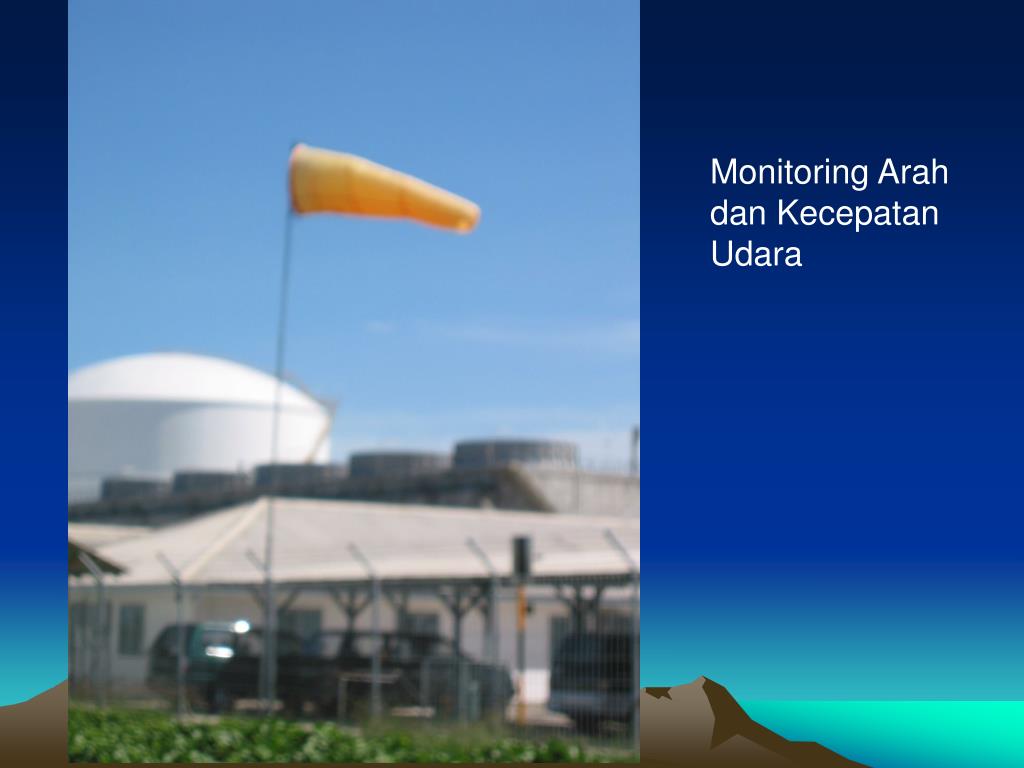 Monitoring Arah dan Kecepatan Udara